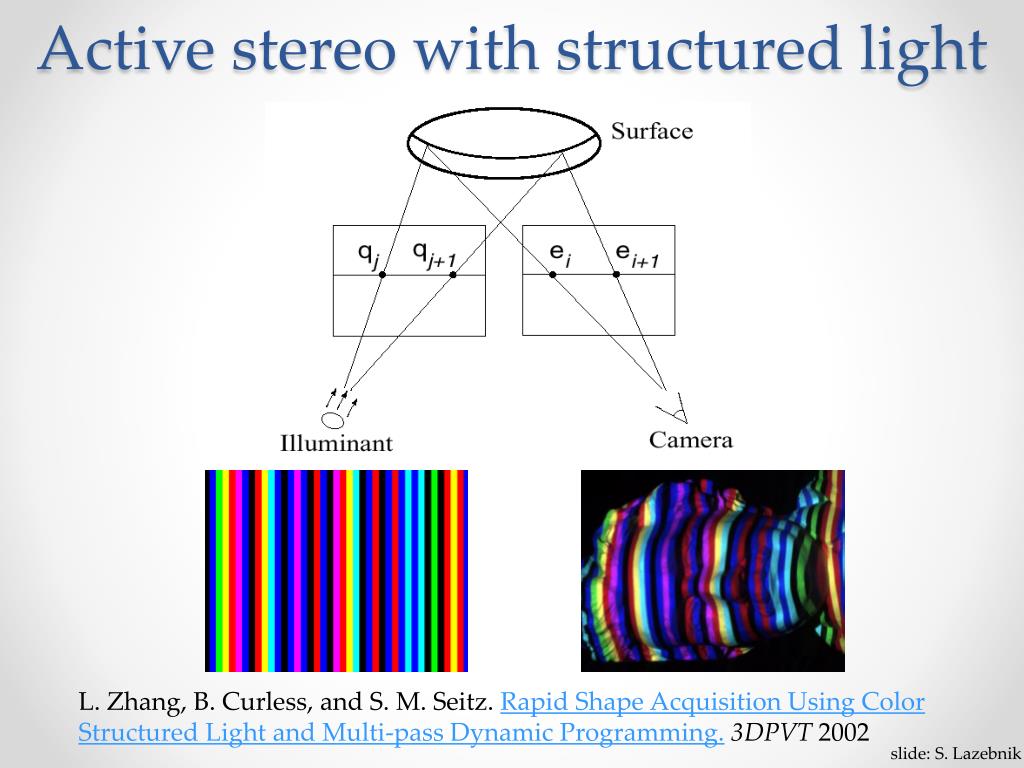 Active stereo with structured light

Surface

$q_j$ $q_{j+1}$

$e_i$ $e_{i+1}$

Illuminant

Camera

L. Zhang, B. Curless, and S. M. Seitz. Rapid Shape Acquisition Using Color Structured Light and Multi-pass Dynamic Programming. 3DPVT 2002

slide: S. Lazebnik